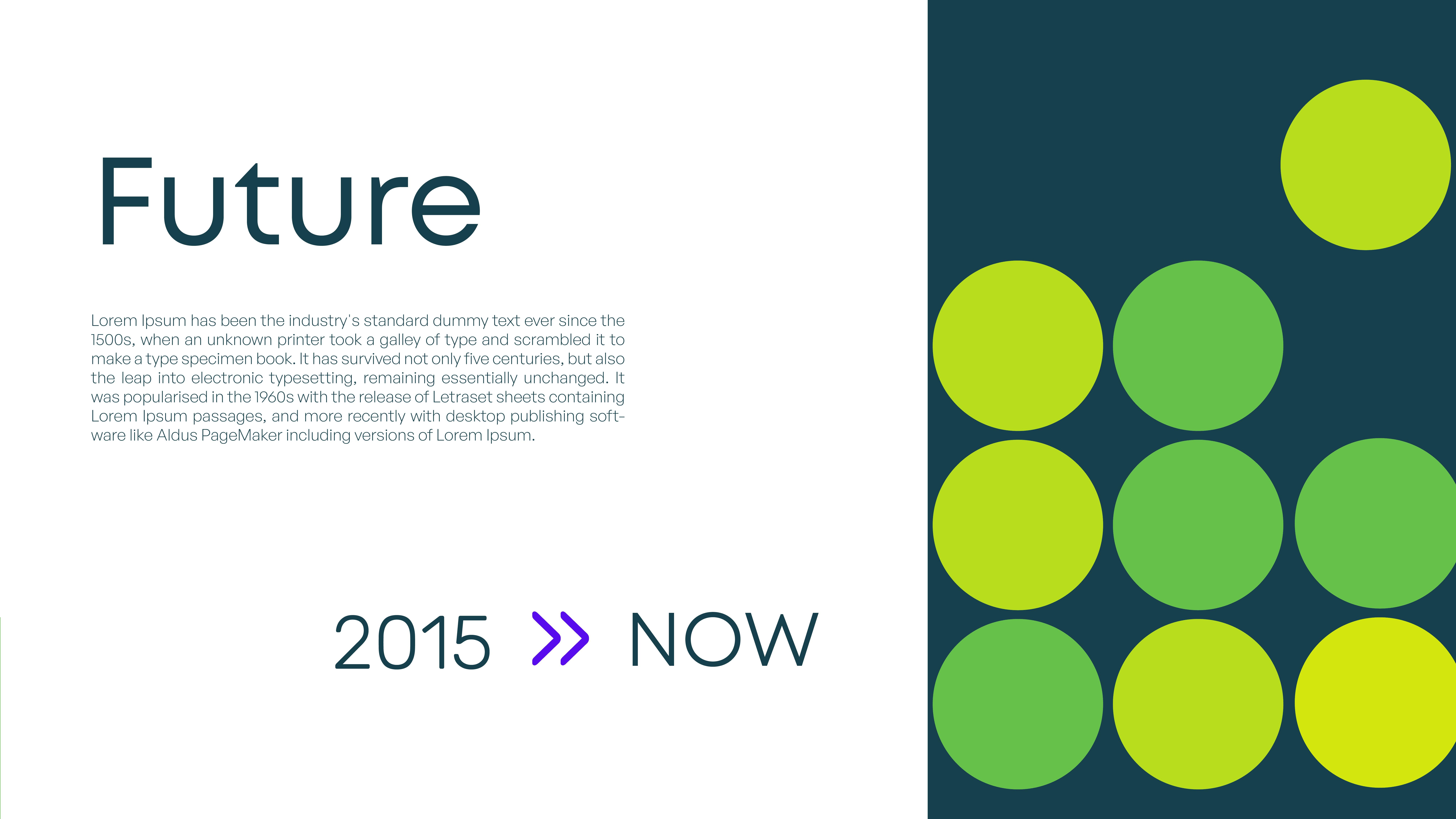 Future

Lorem Ipsum has been the industry's standard dummy text ever since the 1500s, when an unknown printer took a galley of type and scrambled it to make a type specimen book. It has survived not only five centuries, but also the leap into electronic typesetting, remaining essentially unchanged. It was popularised in the 1960s with the release of Letraset sheets containing Lorem Ipsum passages, and more recently with desktop publishing software like Aldus PageMaker including versions of Lorem Ipsum.

2015 » NOW